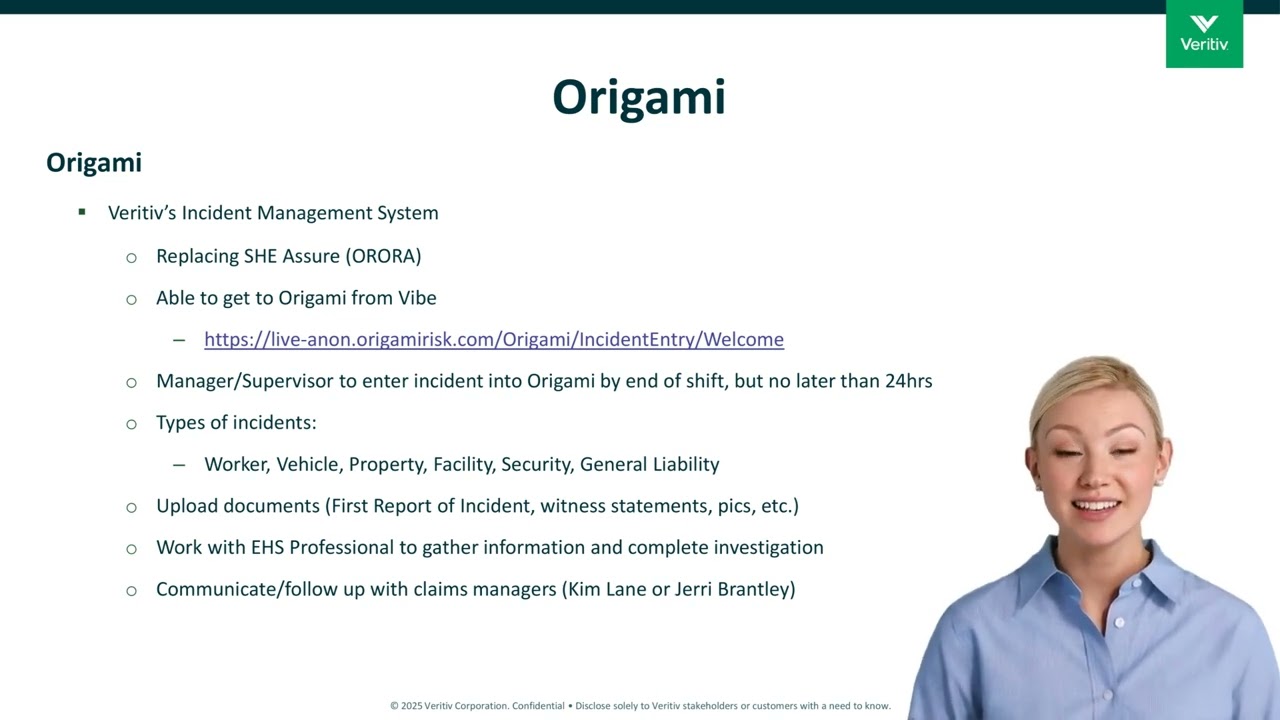 Veritiv

Origami

Origami

▪ Veritiv's Incident Management System

○ Replacing SHE Assure (ORORA)

○ Able to get to Origami from Vibe

– https://live-anon.origamirisk.com/Origami/IncidentEntry/Welcome

○ Manager/Supervisor to enter incident into Origami by end of shift, but no later than 24hrs

○ Types of incidents:

– Worker, Vehicle, Property, Facility, Security, General Liability

○ Upload documents (First Report of Incident, witness statements, pics, etc.)

○ Work with EHS Professional to gather information and complete investigation

○ Communicate/follow up with claims managers (Kim Lane or Jerri Brantley)

© 2025 Veritiv Corporation. Confidential • Disclose solely to Veritiv stakeholders or customers with a need to know.